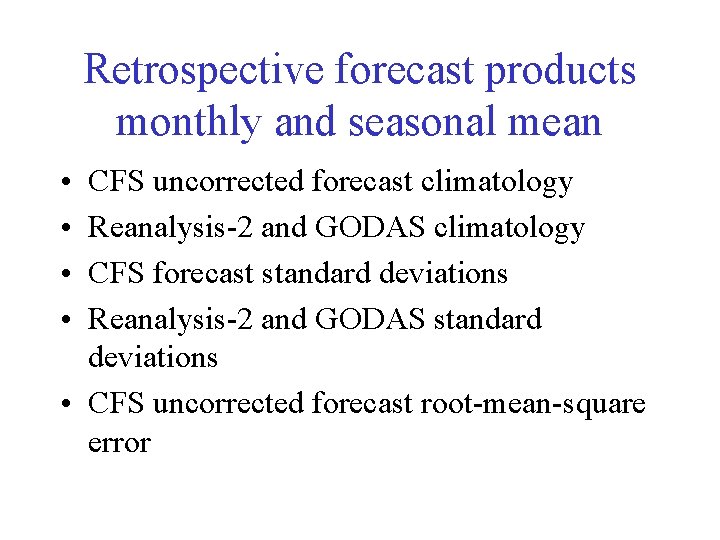 Retrospective forecast products monthly and seasonal mean

• CFS uncorrected forecast climatology
• Reanalysis-2 and GODAS climatology
• CFS forecast standard deviations
• Reanalysis-2 and GODAS standard deviations
• CFS uncorrected forecast root-mean-square error